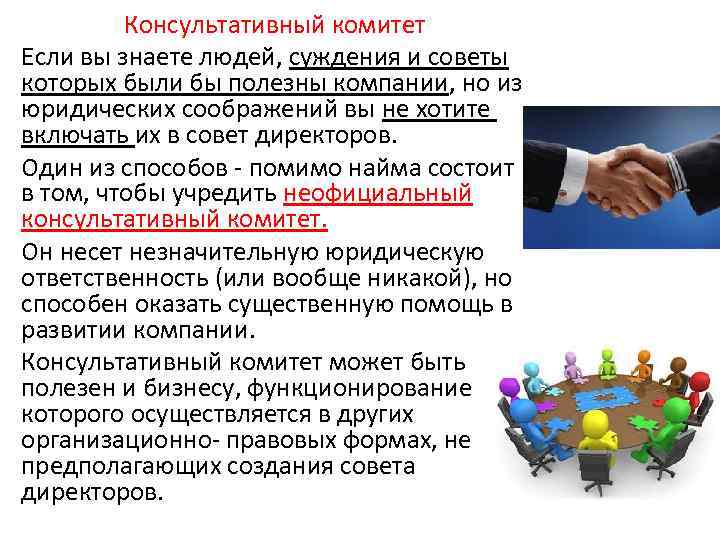 Консультативный комитет

Если вы знаете людей, суждения и советы которых были бы полезны компании, но из юридических соображений вы не хотите включать их в совет директоров.

Один из способов - помимо найма состоит в том, чтобы учредить неофициальный консультативный комитет.

Он несет незначительную юридическую ответственность (или вообще никакой), но способен оказать существенную помощь в развитии компании.

Консультативный комитет может быть полезен и бизнесу, функционирование которого осуществляется в других организационно- правовых формах, не предполагающих создания совета директоров.